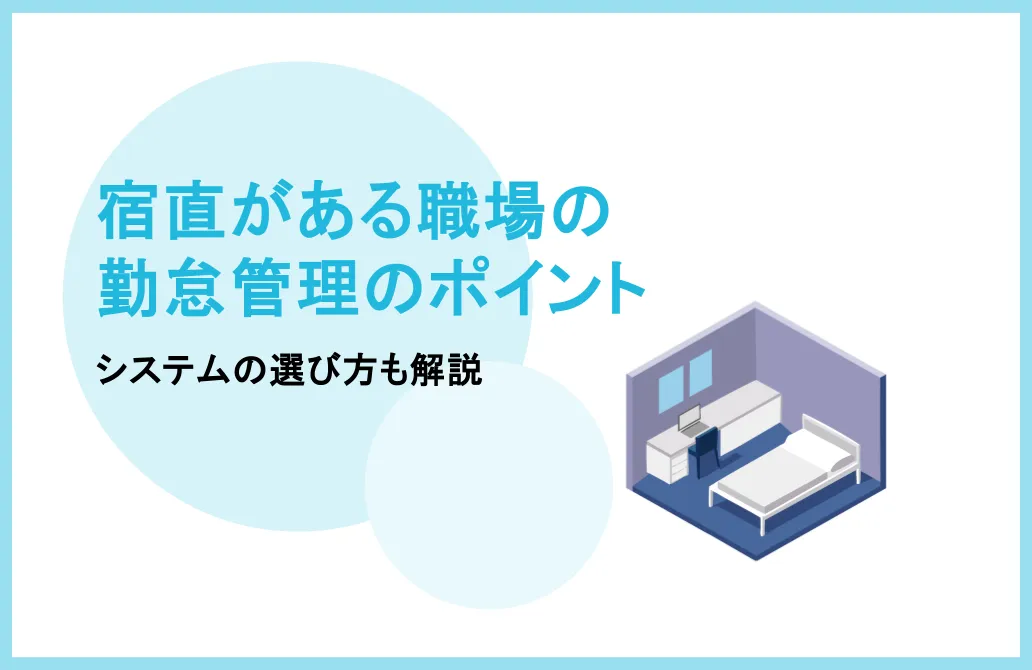 宿直がある職場の
勤怠管理のポイント

システムの選び方も解説